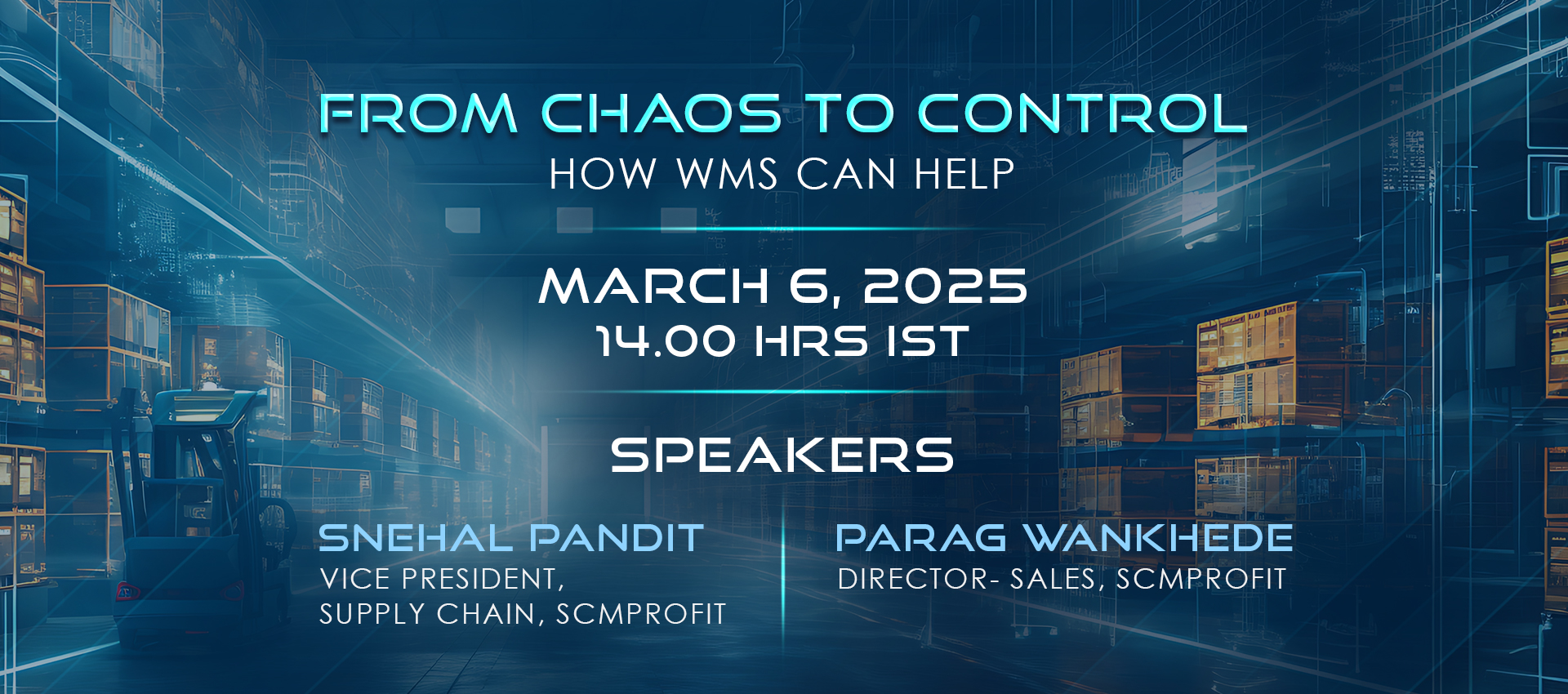 FROM CHAOS TO CONTROL
HOW WMS CAN HELP

MARCH 6, 2025
14.00 HRS IST

SPEAKERS

SNEHAL PANDIT
VICE PRESIDENT,
SUPPLY CHAIN, SCMPROFIT

PARAG WANKHEDE
DIRECTOR- SALES, SCMPROFIT